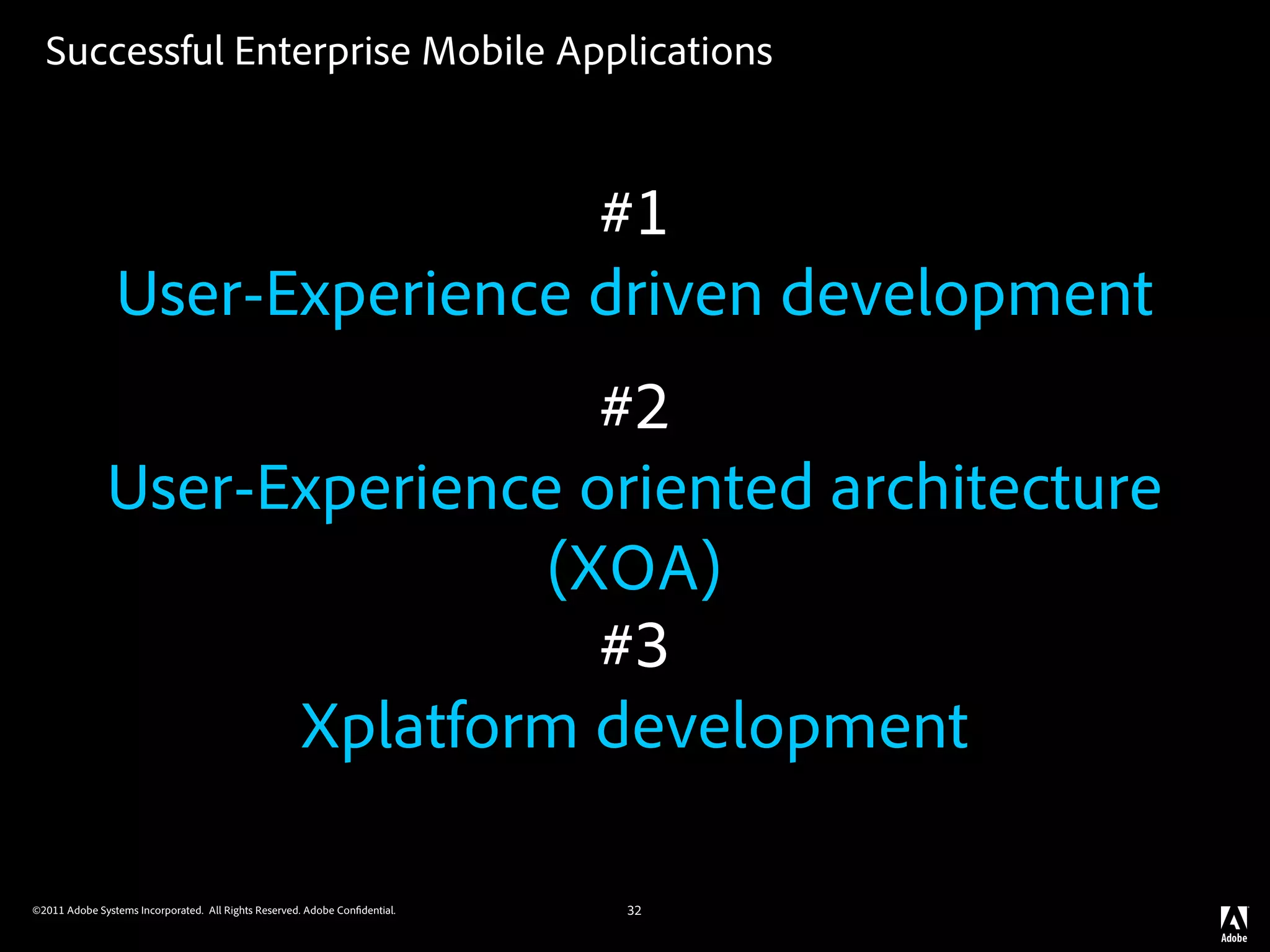 Successful Enterprise Mobile Applications

#1
User-Experience driven development

#2
User-Experience oriented architecture (XOA)

#3
Xplatform development

©2011 Adobe Systems Incorporated. All Rights Reserved. Adobe Confidential.

32

Adobe